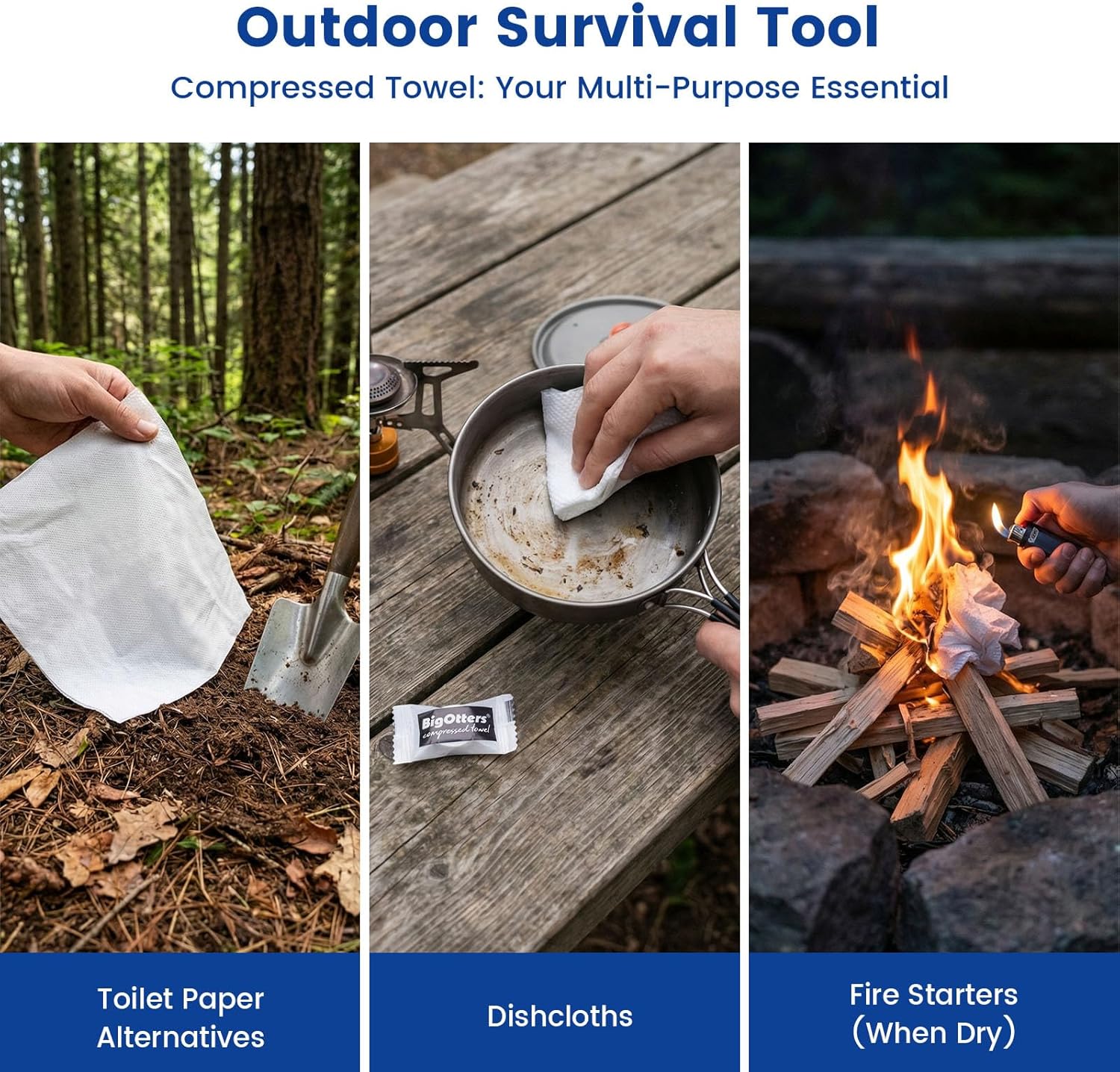 Outdoor Survival Tool

Compressed Towel: Your Multi-Purpose Essential

BigOtters
compressed towel

Toilet Paper Alternatives

Dishcloths

Fire Starters (When Dry)